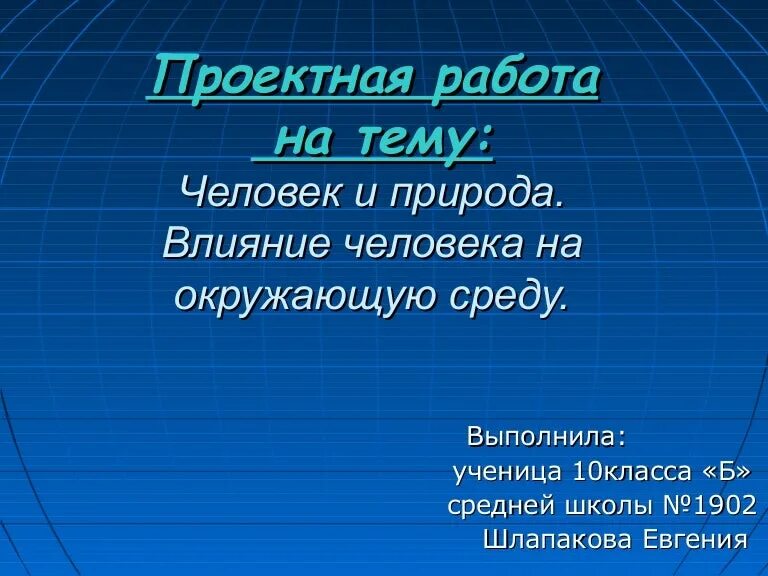 Проектная работа на тему:
Человек и природа. Влияние человека на окружающую среду.

Выполнила:
ученица 10класса «Б»
средней школы №1902
Шлапакова Евгения